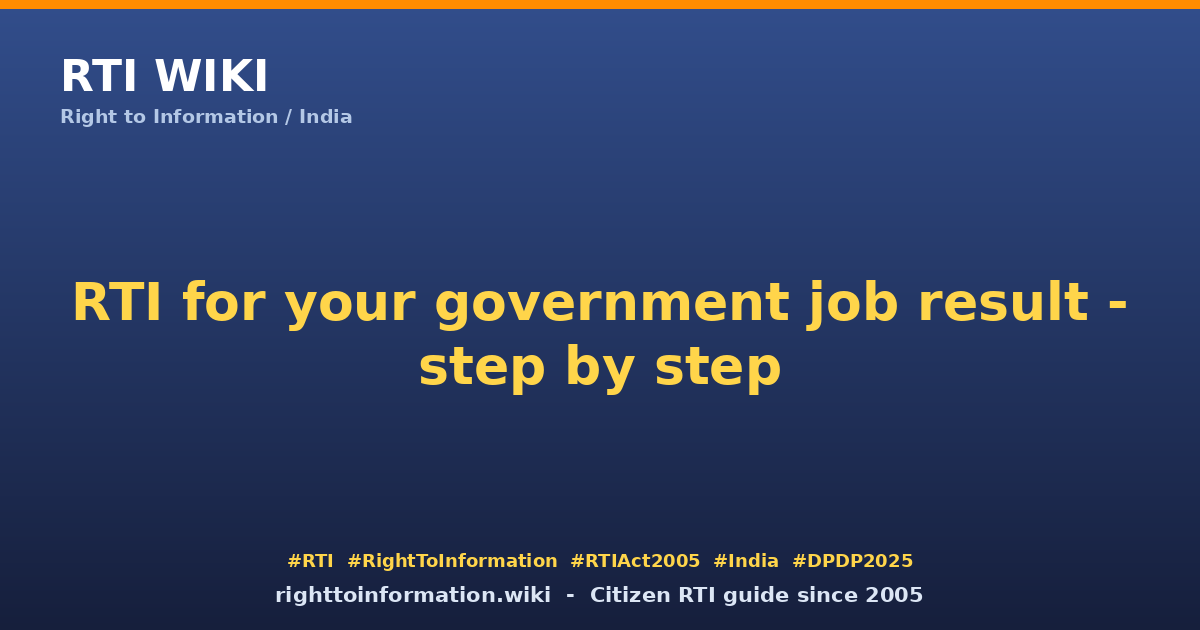 RTI WIKI
Right to Information / India

RTI for your government job result - step by step

#RTI #RightToInformation #RTIAct2005 #India #DPDP2025
righttoinformation.wiki - Citizen RTI guide since 2005